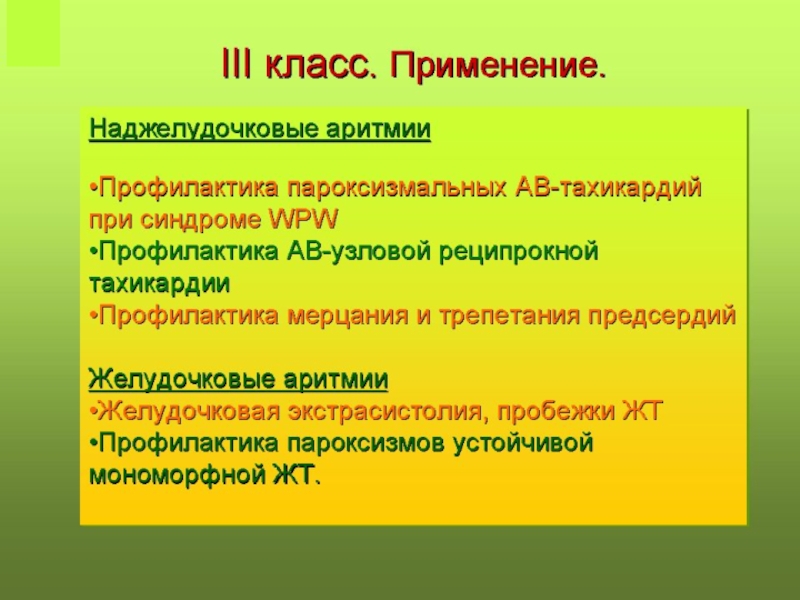 III класс. Применение.

Наджелудочковые аритмии

•Профилактика пароксизмальных АВ-тахикардий при синдроме WPW
•Профилактика АВ-узловой реципрокной тахикардии
•Профилактика мерцания и трепетания предсердий

Желудочковые аритмии
•Желудочковая экстрасистолия, пробежки ЖТ
•Профилактика пароксизмов устойчивой мономорфной ЖТ.